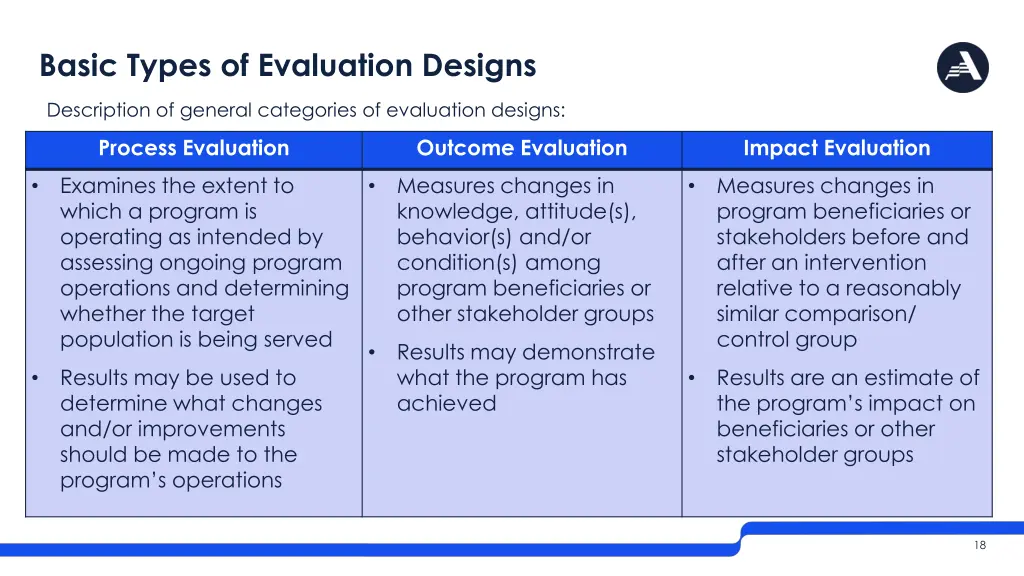 Basic Types of Evaluation Designs

Description of general categories of evaluation designs:

| Process Evaluation | Outcome Evaluation | Impact Evaluation |
|---|---|---|
| • Examines the extent to which a program is operating as intended by assessing ongoing program operations and determining whether the target population is being served • Results may be used to determine what changes and/or improvements should be made to the program's operations | • Measures changes in knowledge, attitude(s), behavior(s) and/or condition(s) among program beneficiaries or other stakeholder groups • Results may demonstrate what the program has achieved | • Measures changes in program beneficiaries or stakeholders before and after an intervention relative to a reasonably similar comparison/ control group • Results are an estimate of the program's impact on beneficiaries or other stakeholder groups |

18